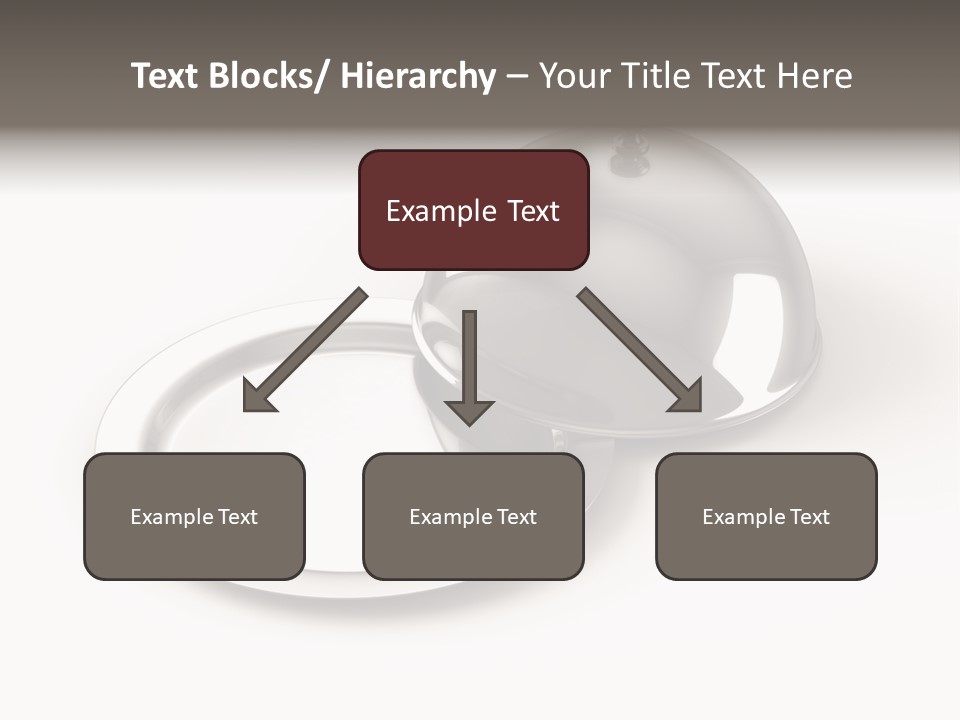 Text Blocks/ Hierarchy – Your Title Text Here

Example Text

Example Text

Example Text

Example Text